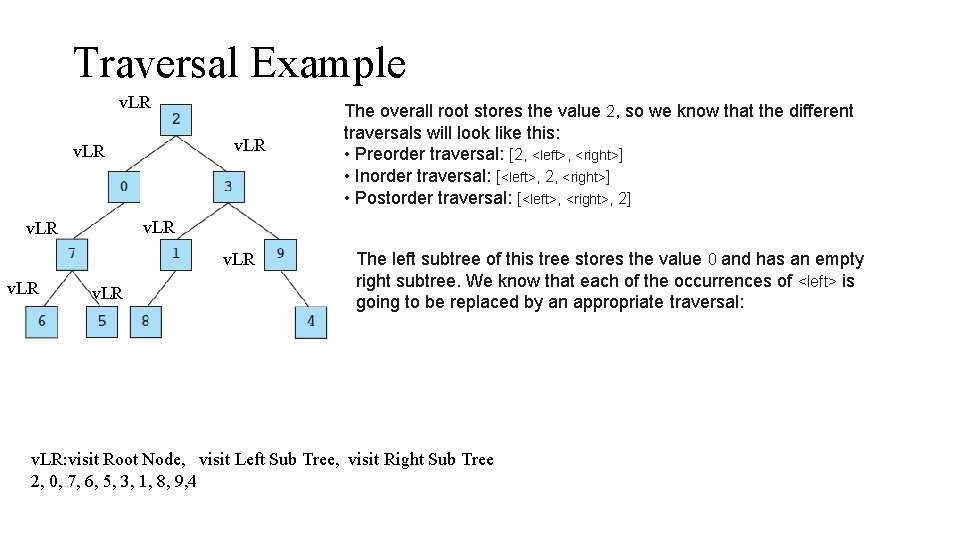 Traversal Example

vLR
2
vLR
vLR
0
3
vLR
vLR
7
1
vLR
9
vLR
vLR
6
5
8
4

The overall root stores the value 2, so we know that the different traversals will look like this:
• Preorder traversal: [2, <left>, <right>]
• Inorder traversal: [<left>, 2, <right>]
• Postorder traversal: [<left>, <right>, 2]

The left subtree of this tree stores the value 0 and has an empty right subtree. We know that each of the occurrences of <left> is going to be replaced by an appropriate traversal:

vLR:visit Root Node, visit Left Sub Tree, visit Right Sub Tree
2, 0, 7, 6, 5, 3, 1, 8, 9,4